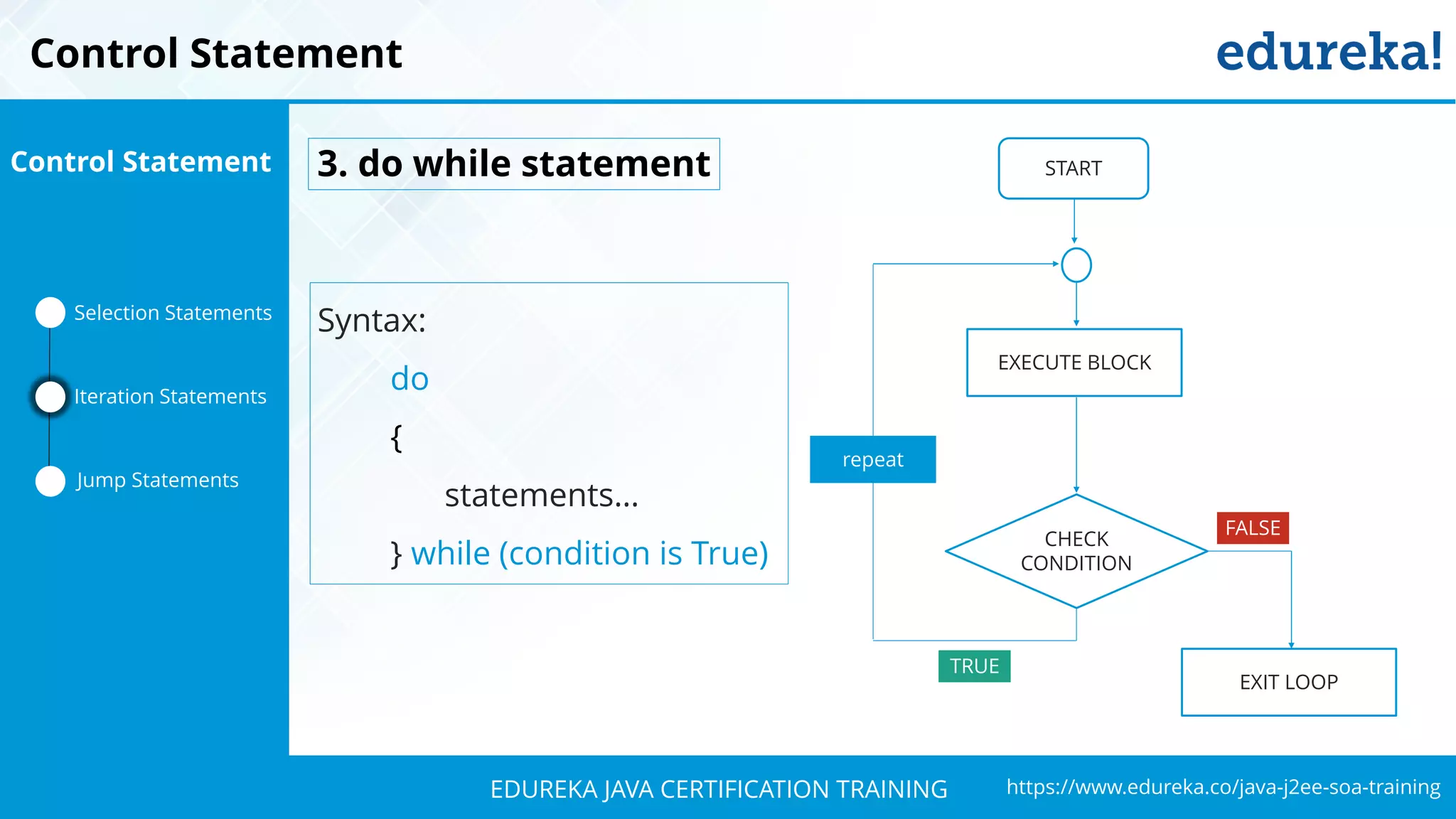 Control Statement

edureka!

Control Statement

Selection Statements

Iteration Statements

Jump Statements

3. do while statement

Syntax:

do

{

statements...

} while (condition is True)

START

EXECUTE BLOCK

repeat

CHECK CONDITION

FALSE

TRUE

EXIT LOOP

EDUREKA JAVA CERTIFICATION TRAINING

https://www.edureka.co/java-j2ee-soa-training